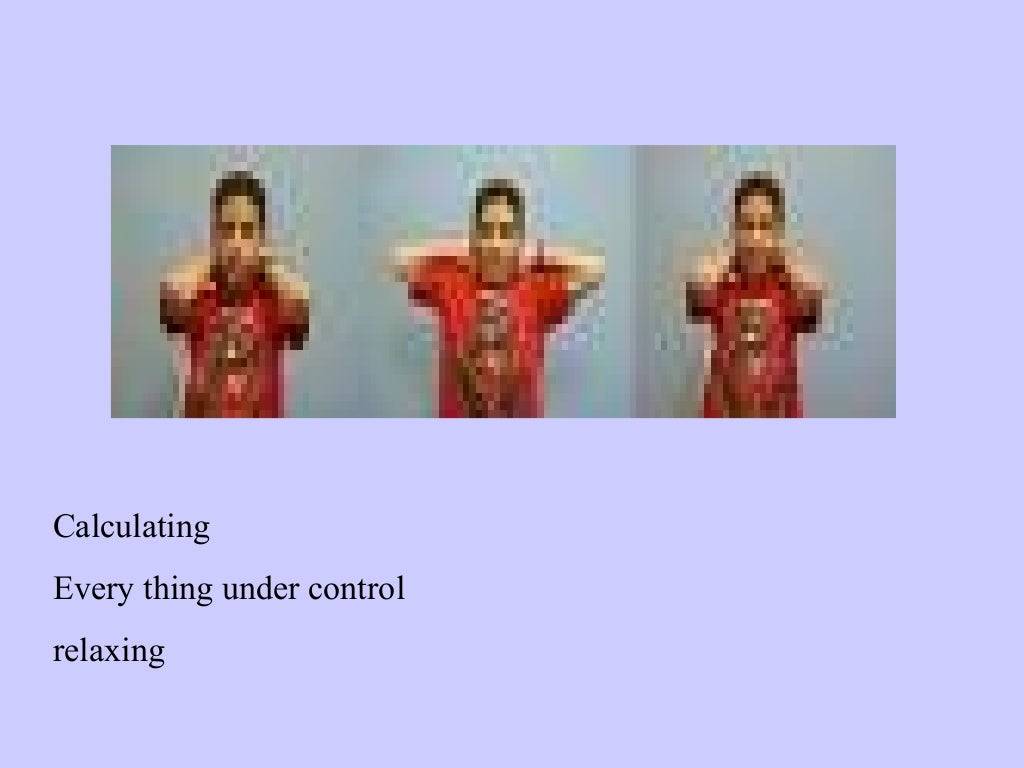 Calculating

Every thing under control

relaxing